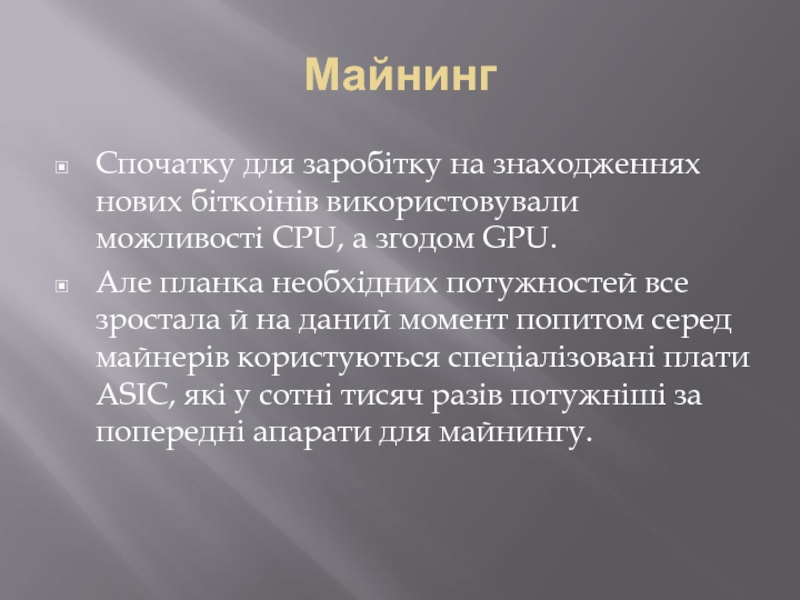 Майнинг

Спочатку для заробітку на знаходженнях нових біткоінів використовували можливості CPU, а згодом GPU.

Але планка необхідних потужностей все зростала й на даний момент попитом серед майнерів користуються спеціалізовані плати ASIC, які у сотні тисяч разів потужніші за попередні апарати для майнингу.